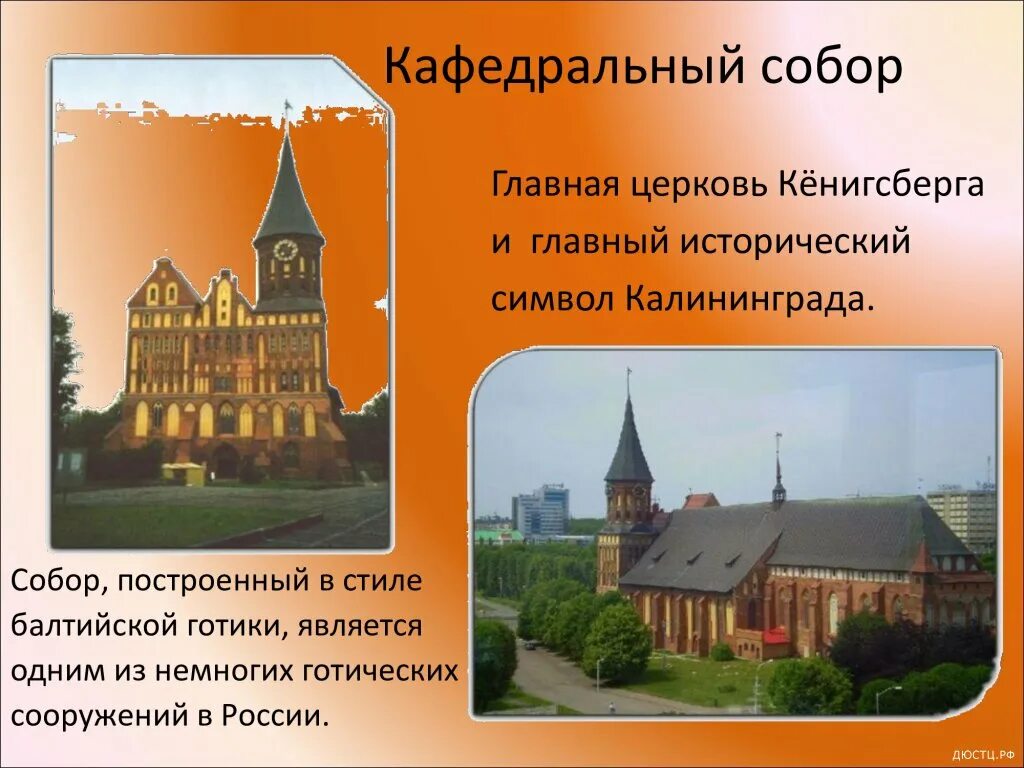 Кафедральный собор

Главная церковь Кёнигсберга и главный исторический символ Калининграда.

Собор, построенный в стиле балтийской готики, является одним из немногих готических сооружений в России.

ДЮСТЦ.РФ